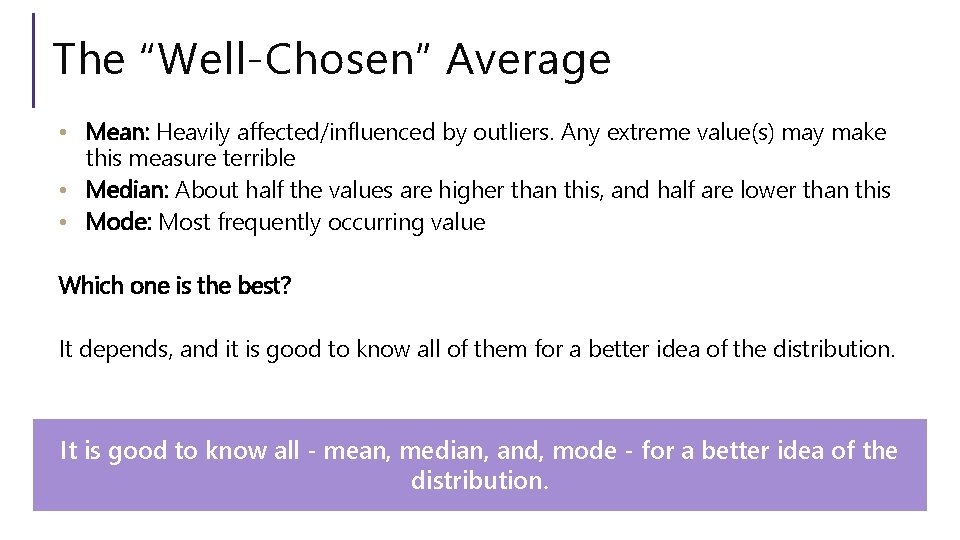 The “Well-Chosen” Average

• Mean: Heavily affected/influenced by outliers. Any extreme value(s) may make this measure terrible
• Median: About half the values are higher than this, and half are lower than this
• Mode: Most frequently occurring value

Which one is the best?

It depends, and it is good to know all of them for a better idea of the distribution.

It is good to know all - mean, median, and, mode - for a better idea of the distribution.